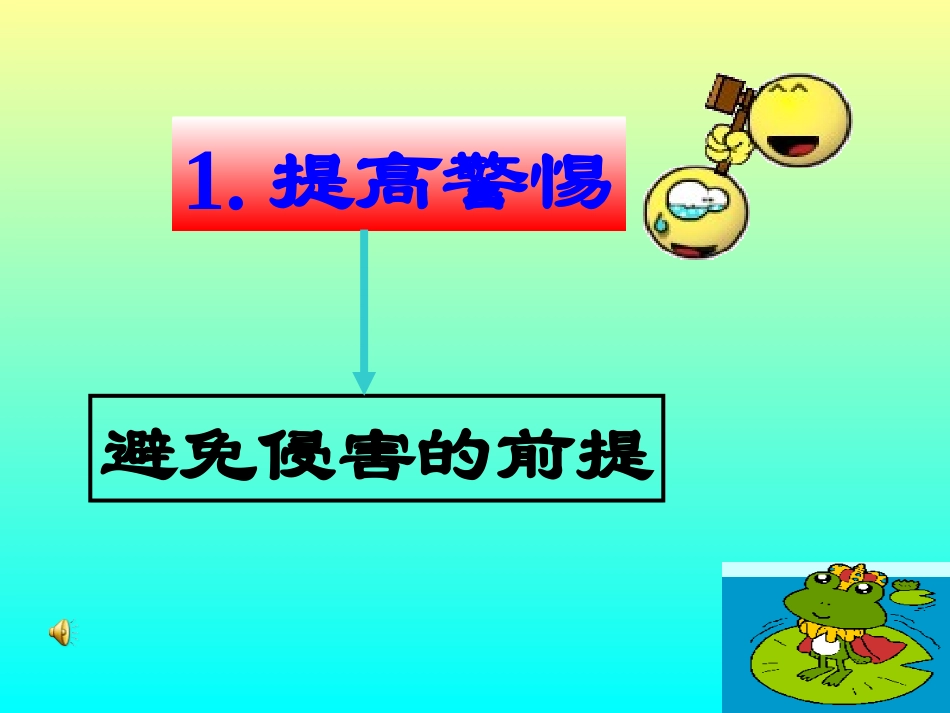 1. 提高警惕

避免侵害的前提